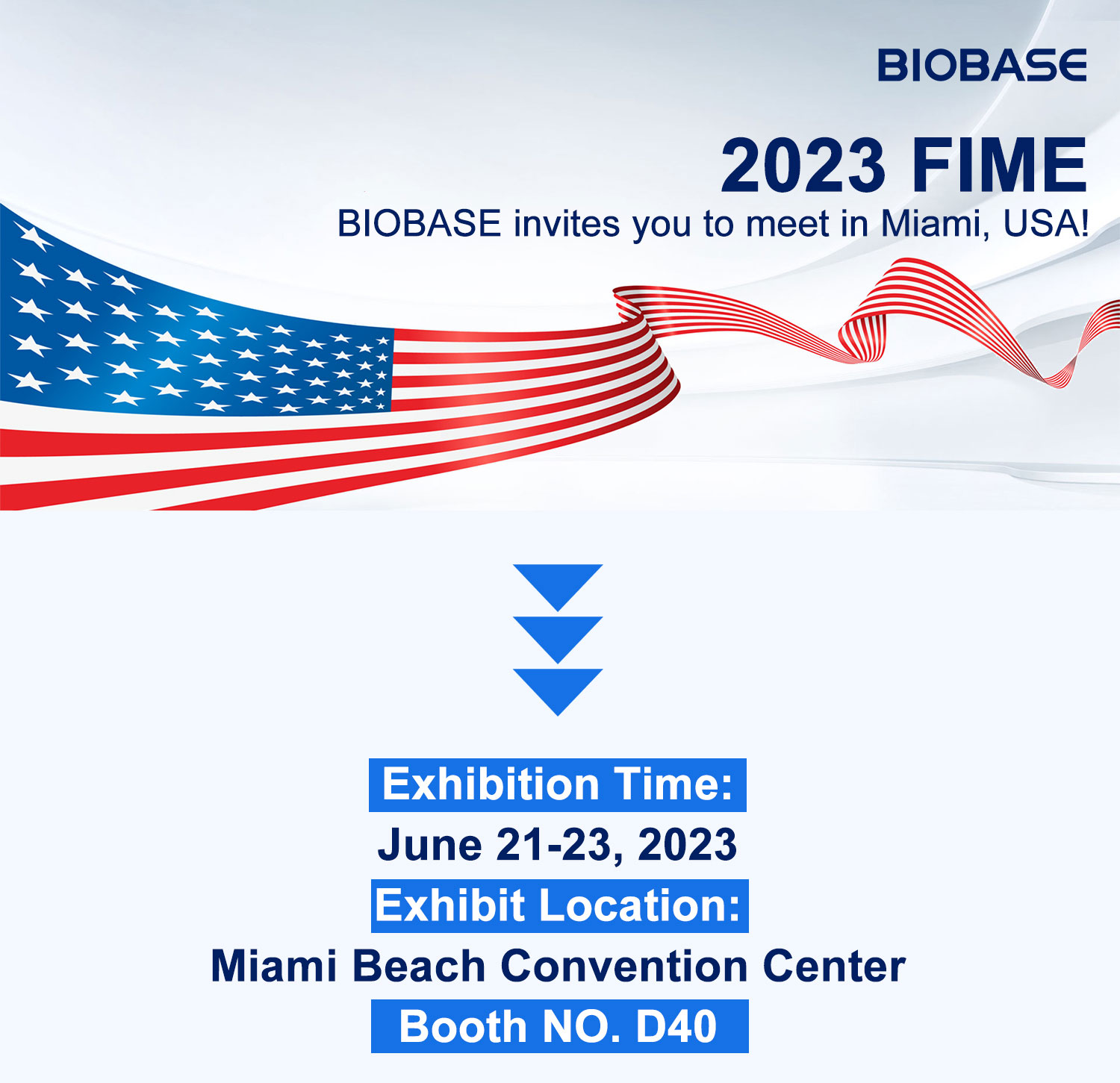 BIOBASE

2023 FIME

BIOBASE invites you to meet in Miami, USA!

Exhibition Time:

June 21-23, 2023

Exhibit Location:

Miami Beach Convention Center

Booth NO. D40